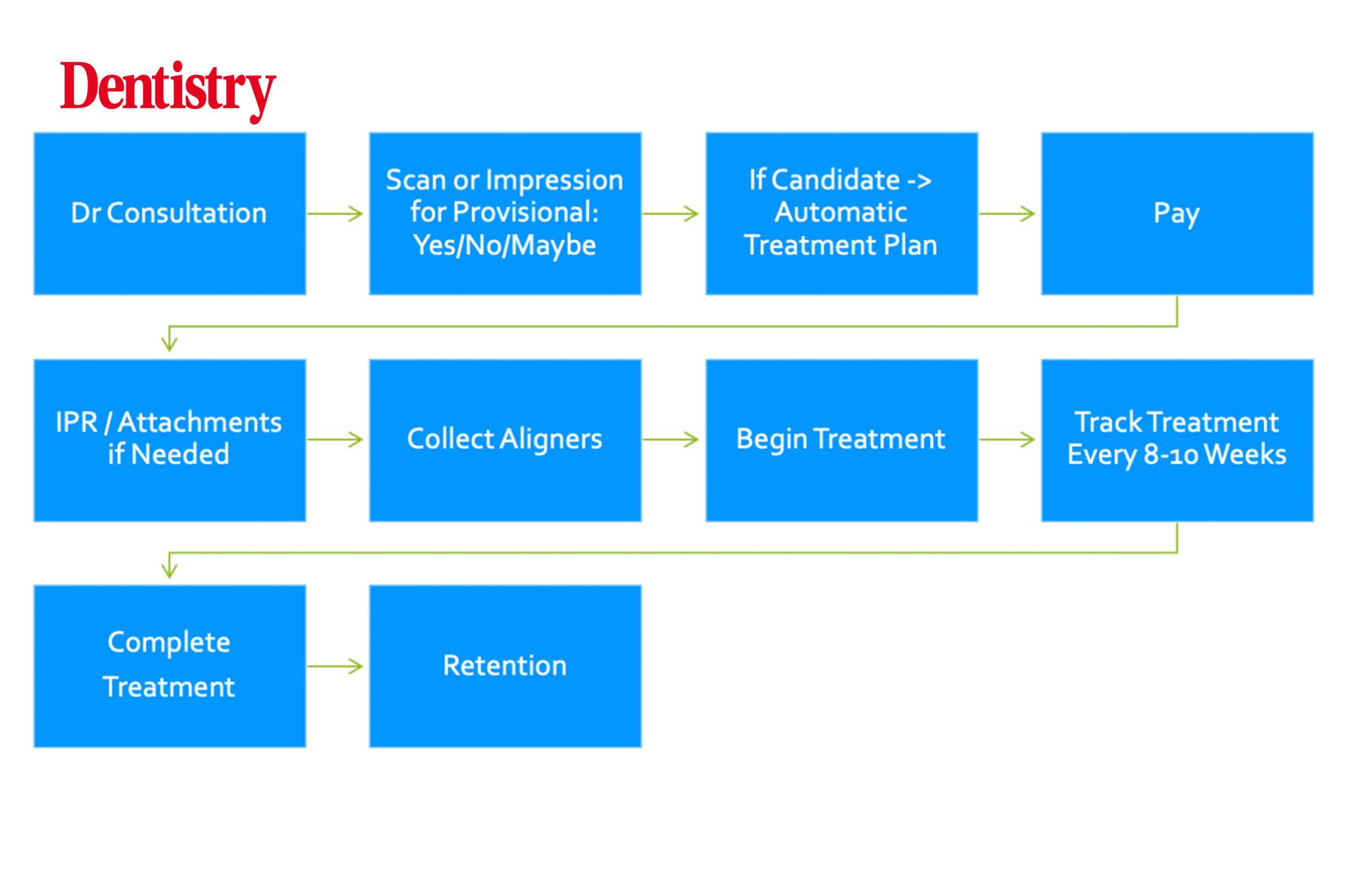 Dentistry

Dr Consultation

Scan or Impression for Provisional: Yes/No/Maybe

If Candidate -> Automatic Treatment Plan

Pay

IPR / Attachments if Needed

Collect Aligners

Begin Treatment

Track Treatment Every 8-10 Weeks

Complete Treatment

Retention